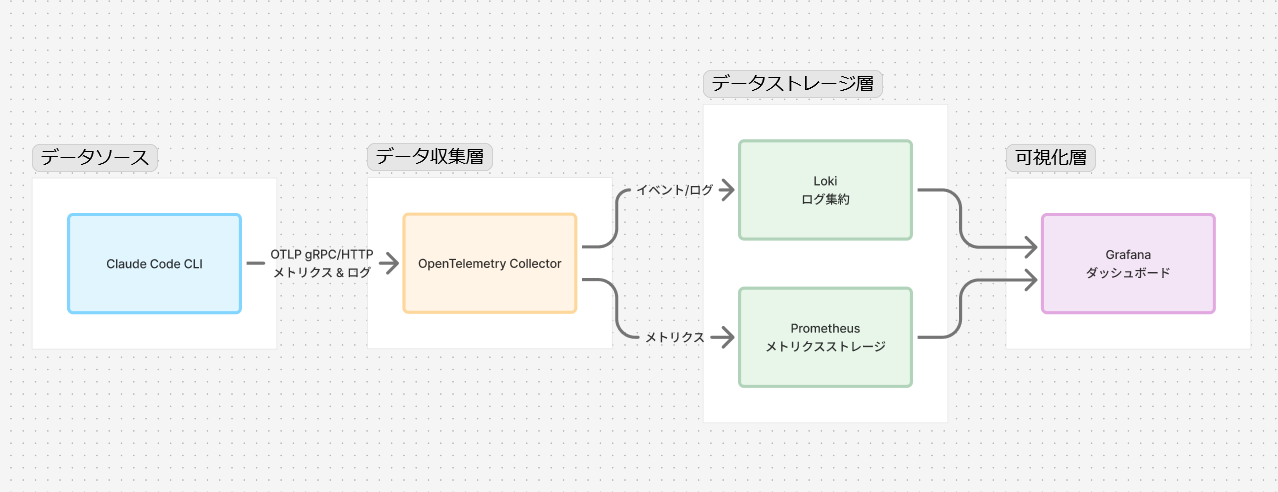 データソース

Claude Code CLI

OTLP gRPC/HTTP
メトリクス & ログ

データ収集層

OpenTelemetry Collector

イベント/ログ

メトリクス

データストレージ層

Loki
ログ集約

Prometheus
メトリクスストレージ

可視化層

Grafana
ダッシュボード